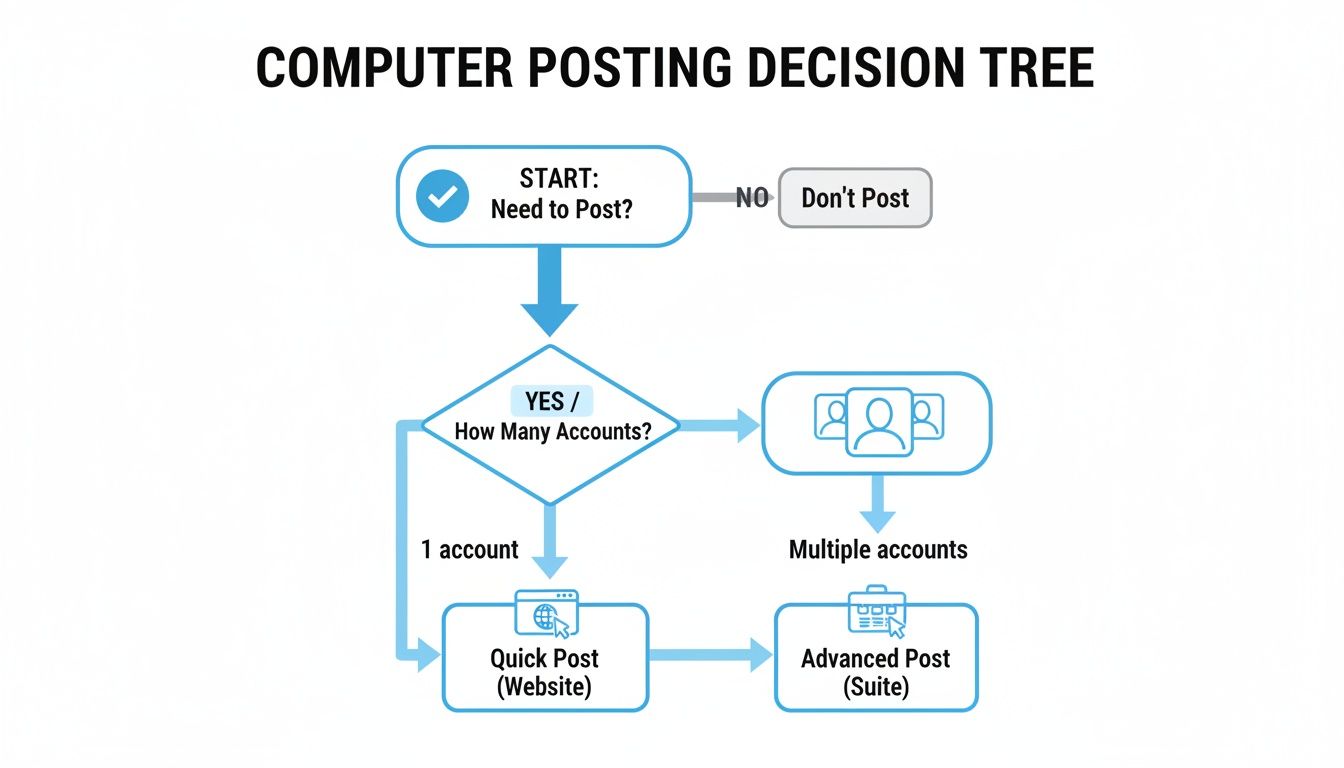 COMPUTER POSTING DECISION TREE

START:
Need to Post?

NO

Don't Post

YES /
How Many Accounts?

1 account

Multiple accounts

Quick Post
(Website)

Advanced Post
(Suite)